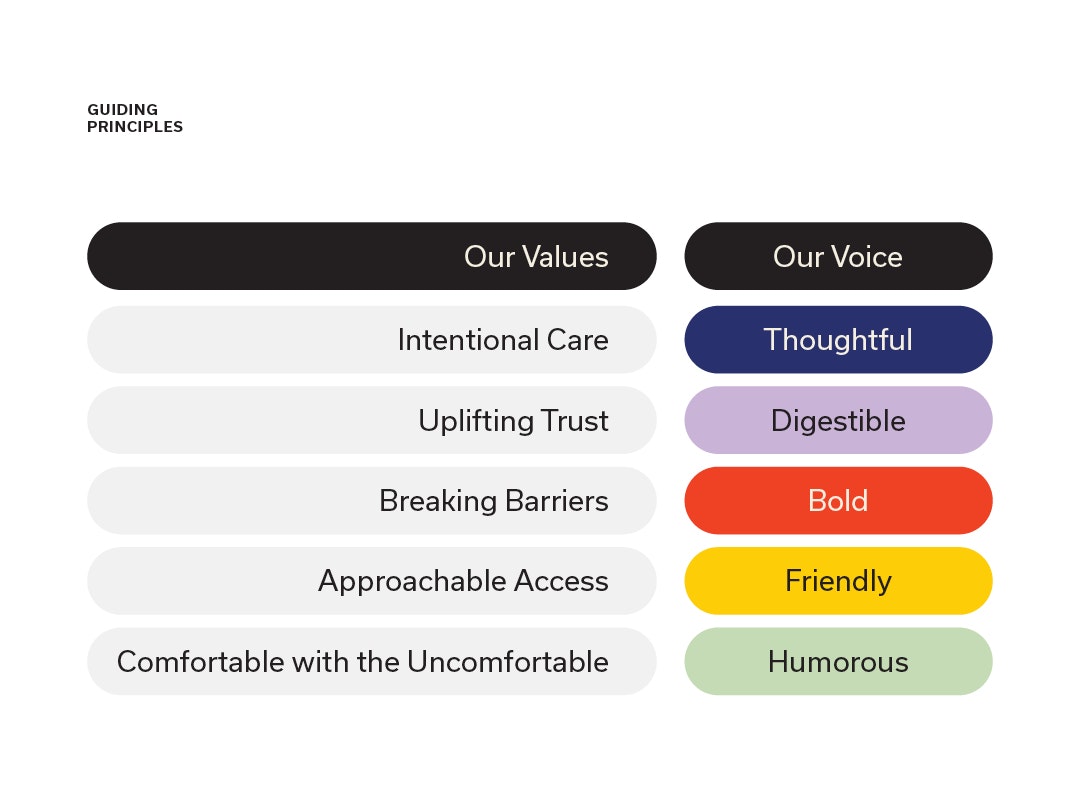 GUIDING
PRINCIPLES

| Our Values | Our Voice |
|---|---|
| Intentional Care | Thoughtful |
| Uplifting Trust | Digestible |
| Breaking Barriers | Bold |
| Approachable Access | Friendly |
| Comfortable with the Uncomfortable | Humorous |